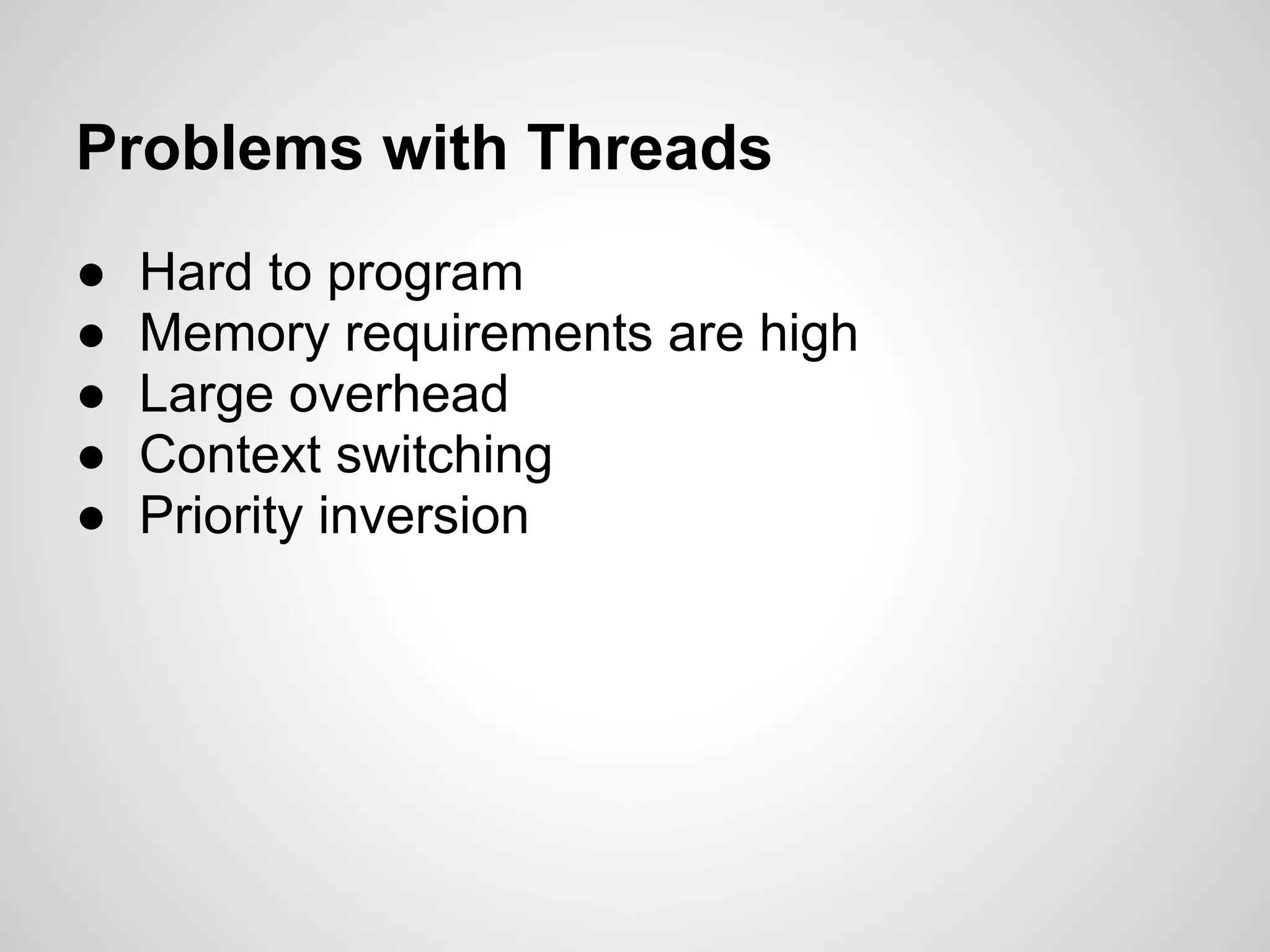 Problems with Threads

● Hard to program
● Memory requirements are high
● Large overhead
● Context switching
● Priority inversion